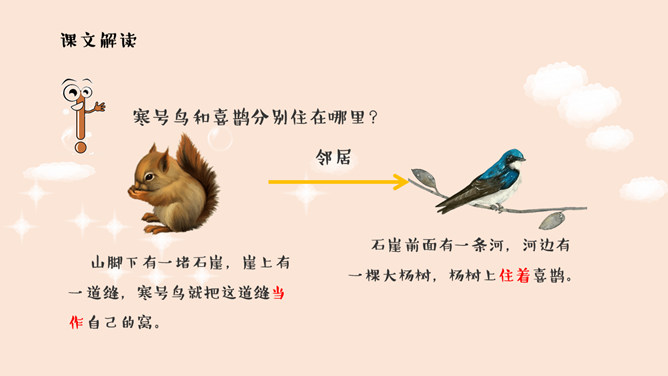 课文解读

寒号鸟和喜鹊分别住在哪里？

邻居

山脚下有一堵石崖，崖上有一道缝，寒号鸟就把这道缝当作自己的窝。

石崖前面有一条河，河边有一棵大杨树，杨树上住着喜鹊。